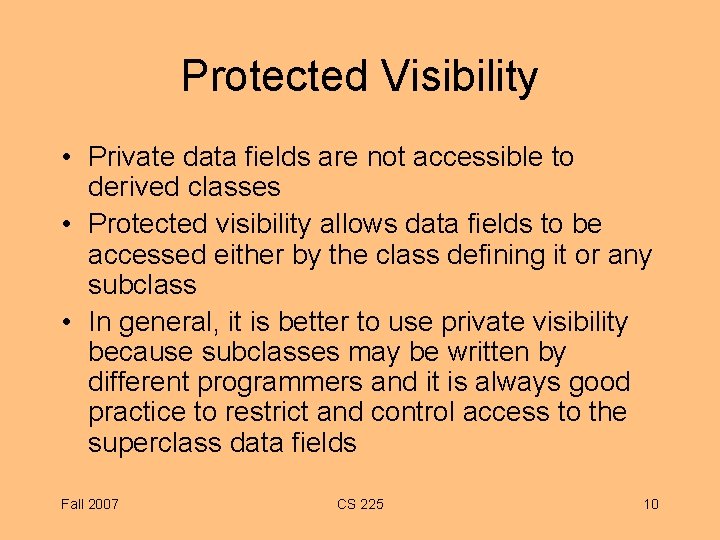 Protected Visibility

• Private data fields are not accessible to derived classes
• Protected visibility allows data fields to be accessed either by the class defining it or any subclass
• In general, it is better to use private visibility because subclasses may be written by different programmers and it is always good practice to restrict and control access to the superclass data fields

Fall 2007

CS 225

10